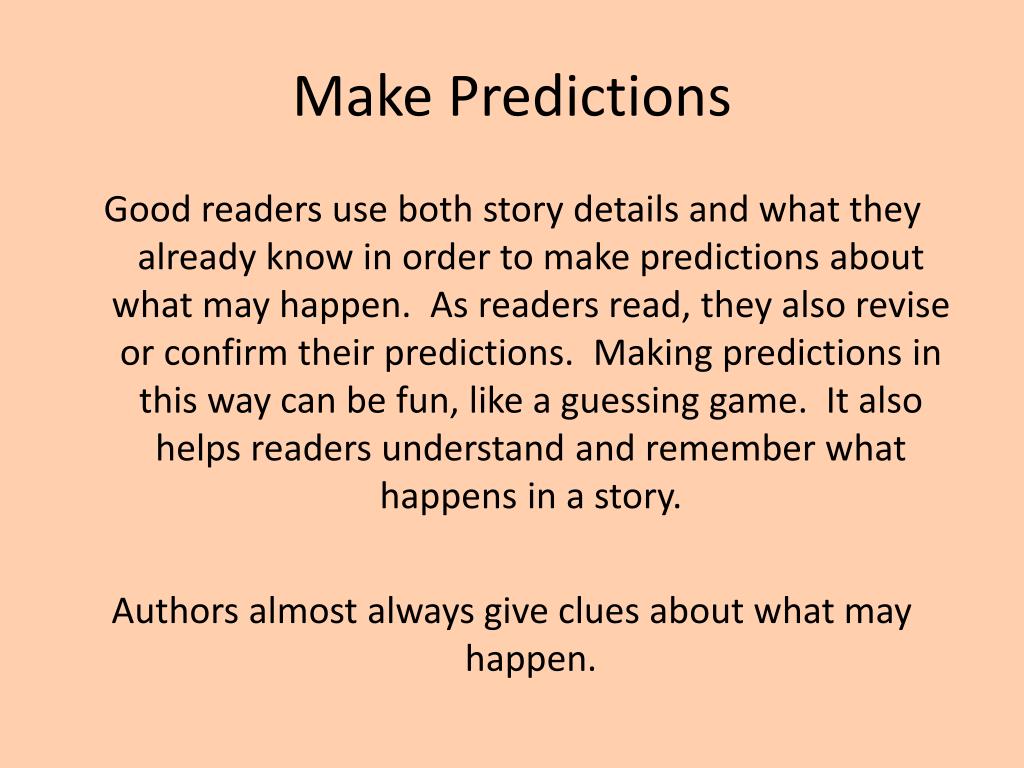 Make Predictions

Good readers use both story details and what they already know in order to make predictions about what may happen.  As readers read, they also revise or confirm their predictions.  Making predictions in this way can be fun, like a guessing game.  It also helps readers understand and remember what happens in a story.

Authors almost always give clues about what may happen.